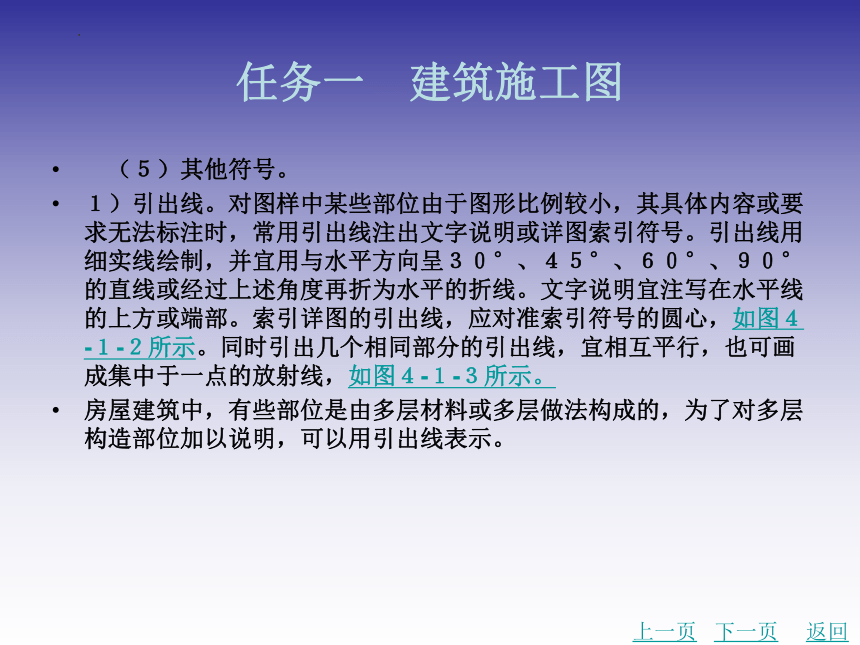 任务一　建筑施工图

• （５）其他符号。

• １）引出线。对图样中某些部位由于图形比例较小，其具体内容或要求无法标注时，常用引出线注出文字说明或详图索引符号。引出线用细实线绘制，并宜用与水平方向呈３０°、４５°、６０°、９０°的直线或经过上述角度再折为水平的折线。文字说明宜注写在水平线的上方或端部。索引详图的引出线，应对准索引符号的圆心，如图４-１-２所示。同时引出几个相同部分的引出线，宜相互平行，也可画成集中于一点的放射线，如图４-１-３所示。

• 房屋建筑中，有些部位是由多层材料或多层做法构成的，为了对多层构造部位加以说明，可以用引出线表示。

上一页　下一页　返回